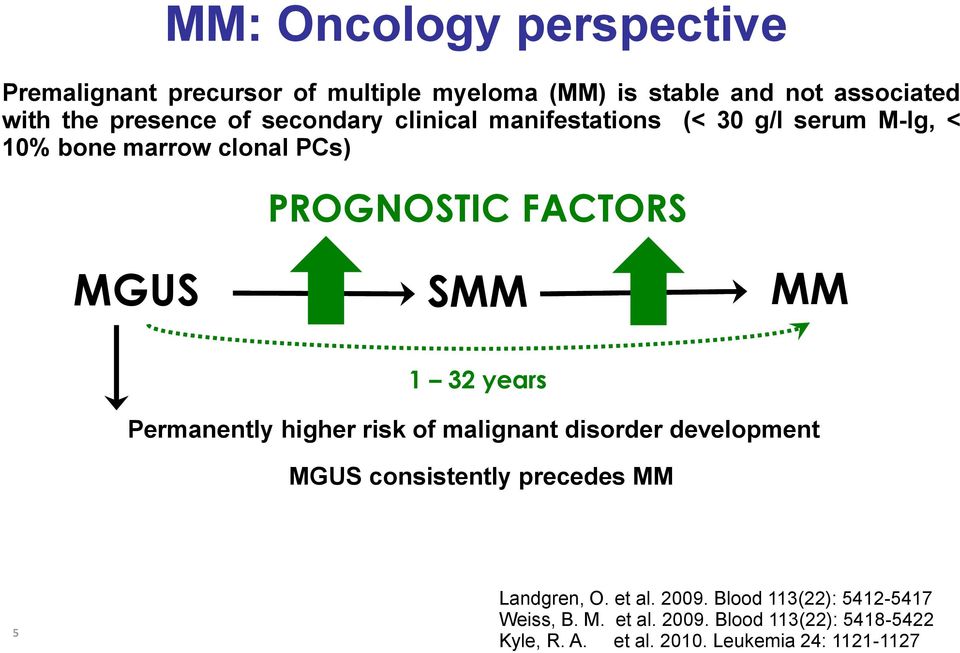 MM: Oncology perspective

Premalignant precursor of multiple myeloma (MM) is stable and not associated with the presence of secondary clinical manifestations (< 30 g/l serum M-Ig, < 10% bone marrow clonal PCs)

PROGNOSTIC FACTORS

MGUS SMM MM

1 – 32 years

Permanently higher risk of malignant disorder development

MGUS consistently precedes MM

Landgren, O. et al. 2009. Blood 113(22): 5412-5417
Weiss, B. M. et al. 2009. Blood 113(22): 5418-5422
Kyle, R. A. et al. 2010. Leukemia 24: 1121-1127

5